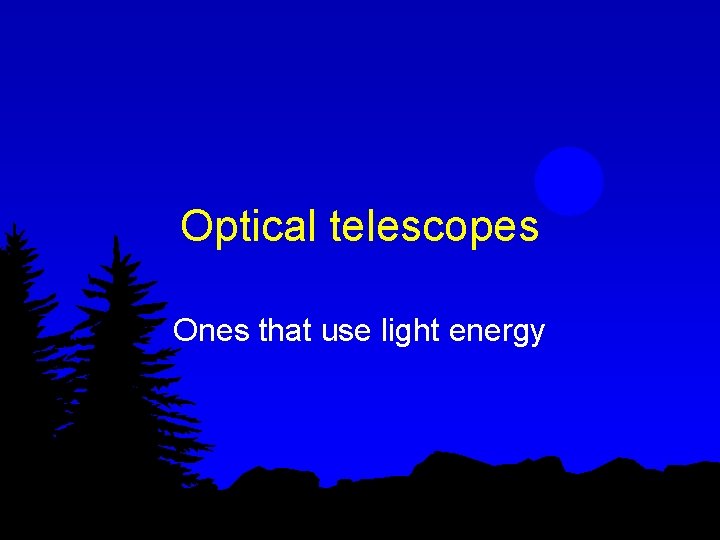 Optical telescopes

Ones that use light energy